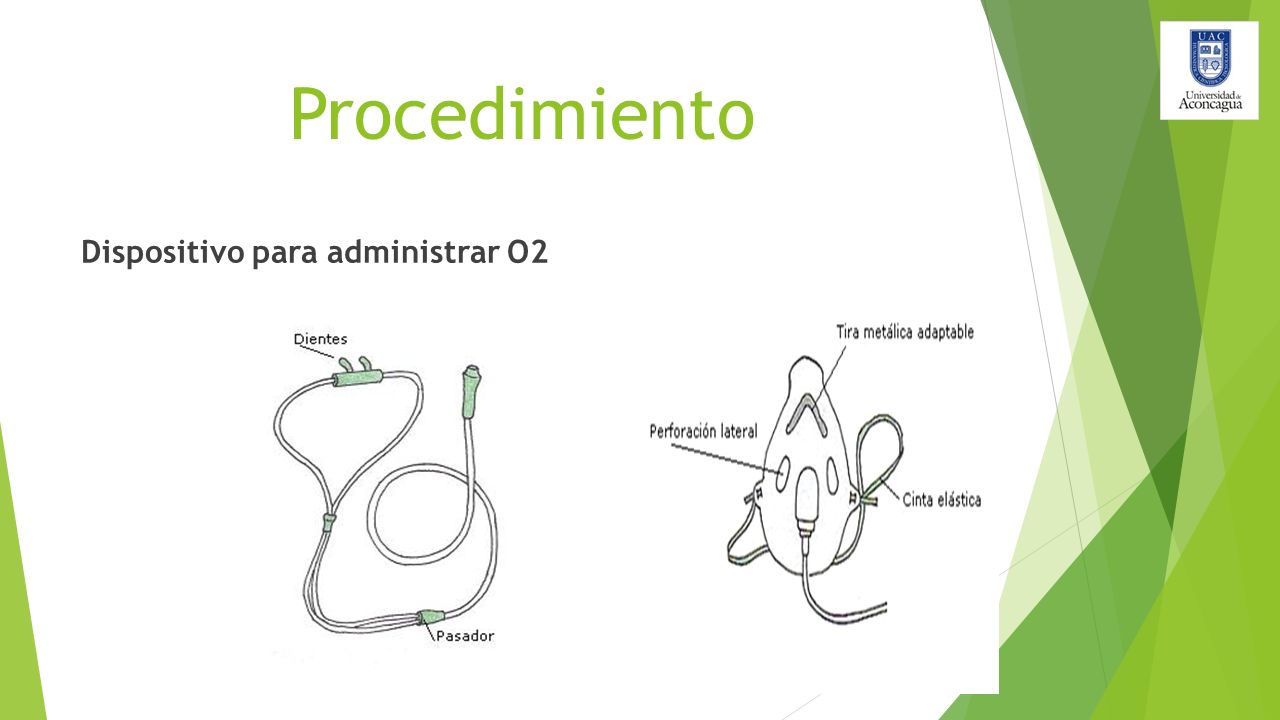 UAC
Universidad de Aconcagua

Procedimiento

Dispositivo para administrar O2

Dientes

Pasador

Tira metálica adaptable

Perforación lateral

Cinta elástica